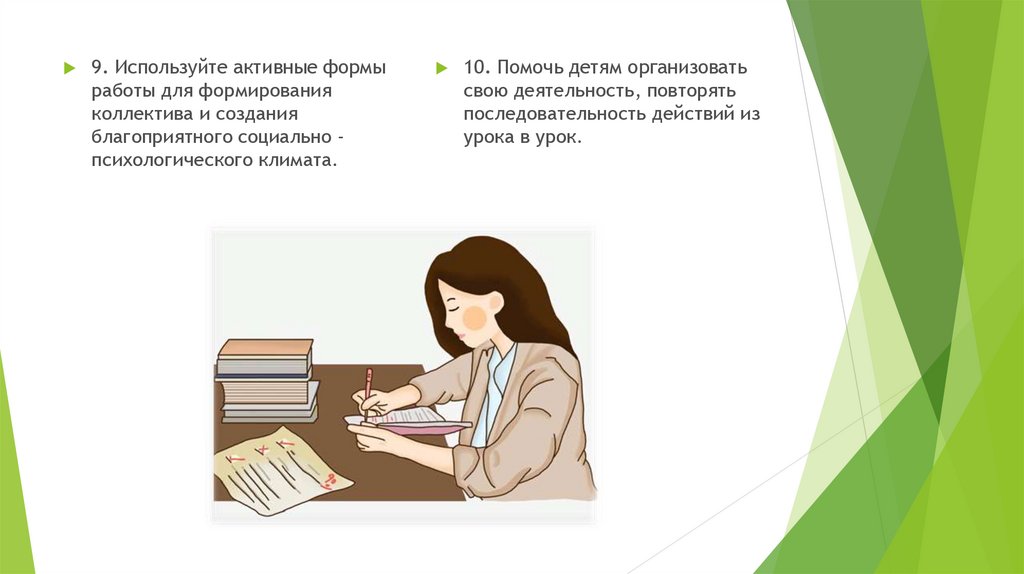 9. Используйте активные формы работы для формирования коллектива и создания благоприятного социально - психологического климата.

10. Помочь детям организовать свою деятельность, повторять последовательность действий из урока в урок.